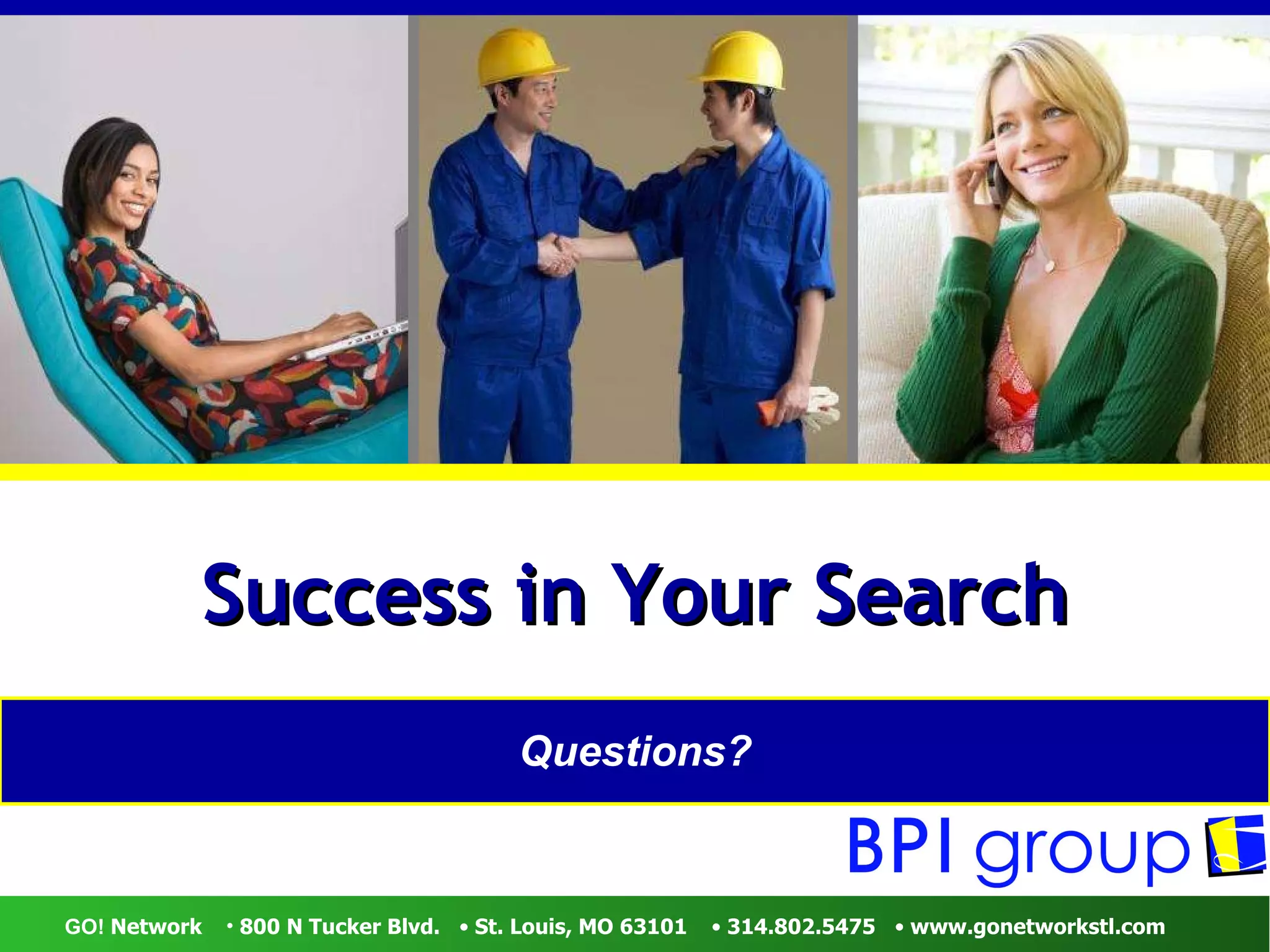 Success in Your Search

Questions?

BPI group

GO! Network • 800 N Tucker Blvd. • St. Louis, MO 63101 • 314.802.5475 • www.gonetworkstl.com